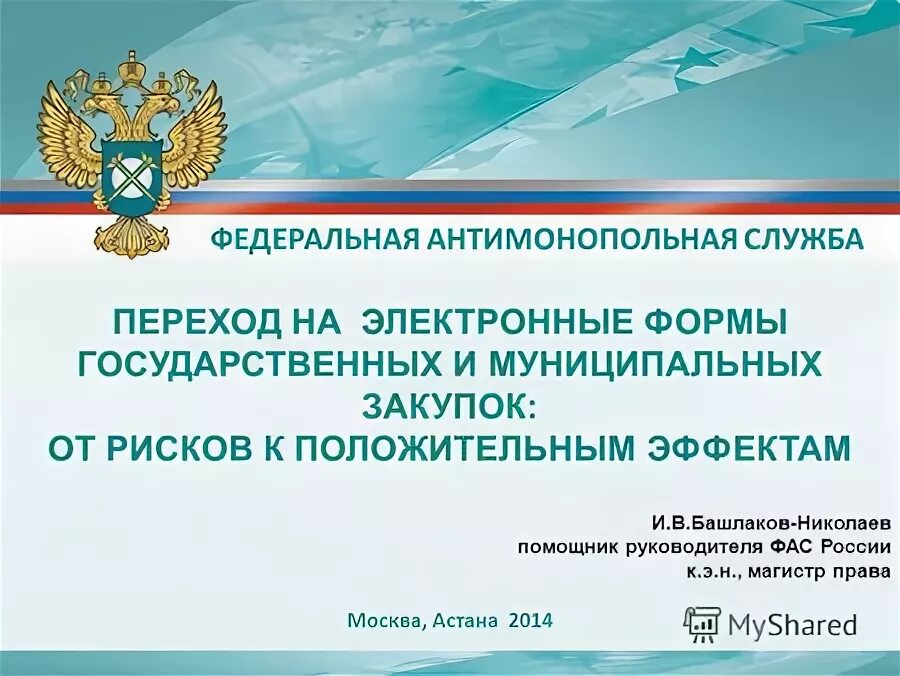 ФЕДЕРАЛЬНАЯ АНТИМОНОПОЛЬНАЯ СЛУЖБА

ПЕРЕХОД НА ЭЛЕКТРОННЫЕ ФОРМЫ ГОСУДАРСТВЕННЫХ И МУНИЦИПАЛЬНЫХ ЗАКУПОК:
ОТ РИСКОВ К ПОЛОЖИТЕЛЬНЫМ ЭФФЕКТАМ

И.В.Башлаков-Николаев
помощник руководителя ФАС России
к.э.н., магистр права

Москва, Астана 2014

MyShared